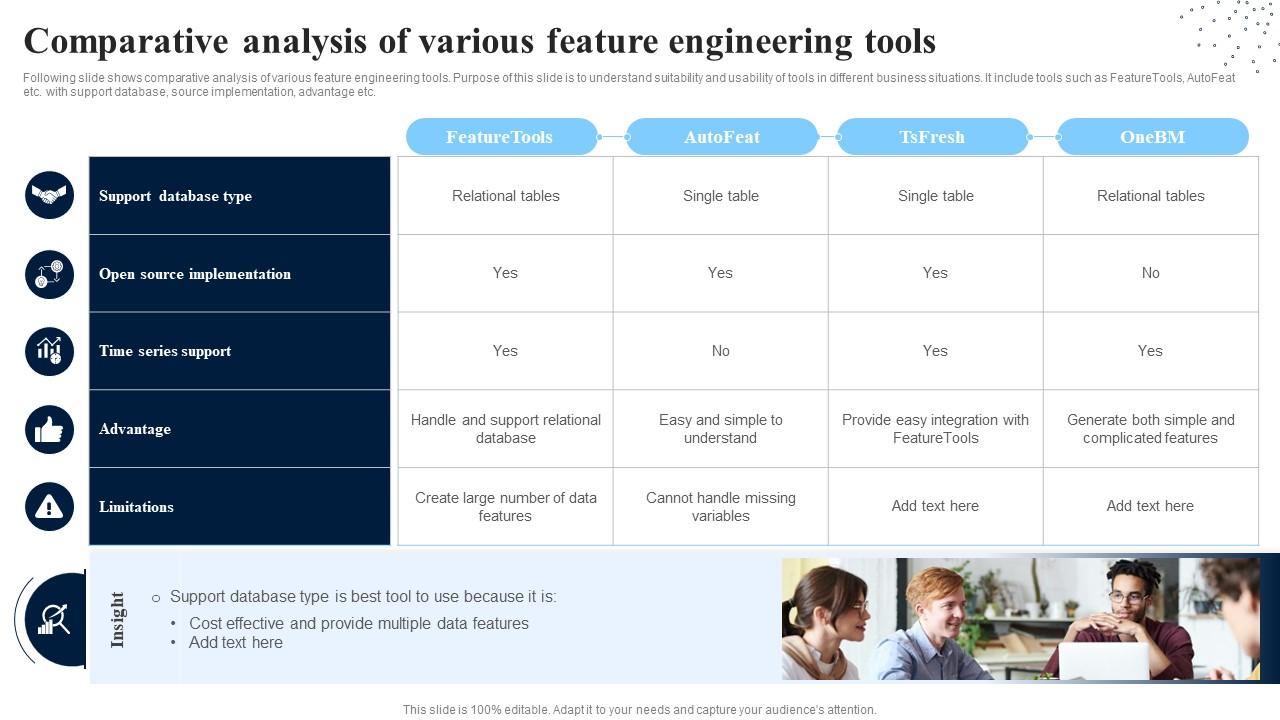 Comparative analysis of various feature engineering tools

Following slide shows comparative analysis of various feature engineering tools. Purpose of this slide is to understand suitability and usability of tools in different business situations. It include tools such as FeatureTools, AutoFeat etc. with support database, source implementation, advantage etc.

| | FeatureTools | AutoFeat | TsFresh | OneBM |
|---|---|---|---|---|
| Support database type | Relational tables | Single table | Single table | Relational tables |
| Open source implementation | Yes | Yes | Yes | No |
| Time series support | Yes | No | Yes | Yes |
| Advantage | Handle and support relational database | Easy and simple to understand | Provide easy integration with FeatureTools | Generate both simple and complicated features |
| Limitations | Create large number of data features | Cannot handle missing variables | Add text here | Add text here |

Insight

○ Support database type is best tool to use because it is:
• Cost effective and provide multiple data features
• Add text here

This slide is 100% editable. Adapt it to your needs and capture your audience's attention.